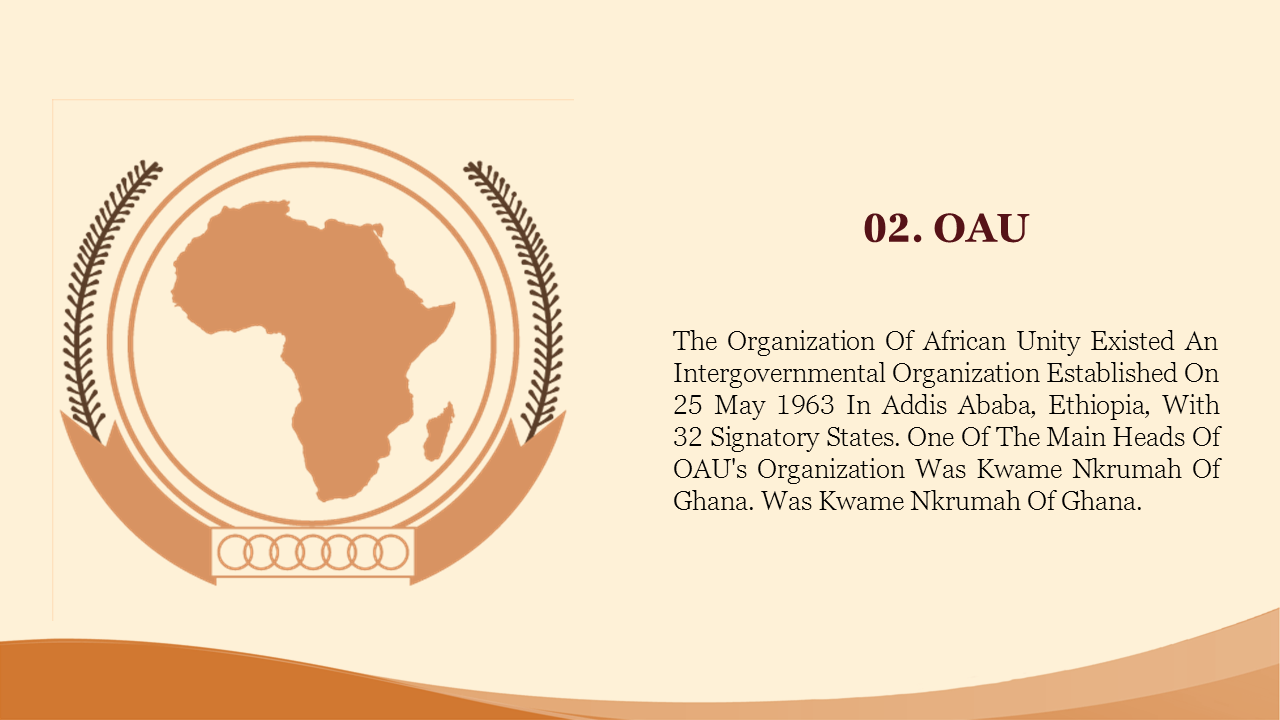 02. OAU

The Organization Of African Unity Existed An Intergovernmental Organization Established On 25 May 1963 In Addis Ababa, Ethiopia, With 32 Signatory States. One Of The Main Heads Of OAU's Organization Was Kwame Nkrumah Of Ghana. Was Kwame Nkrumah Of Ghana.